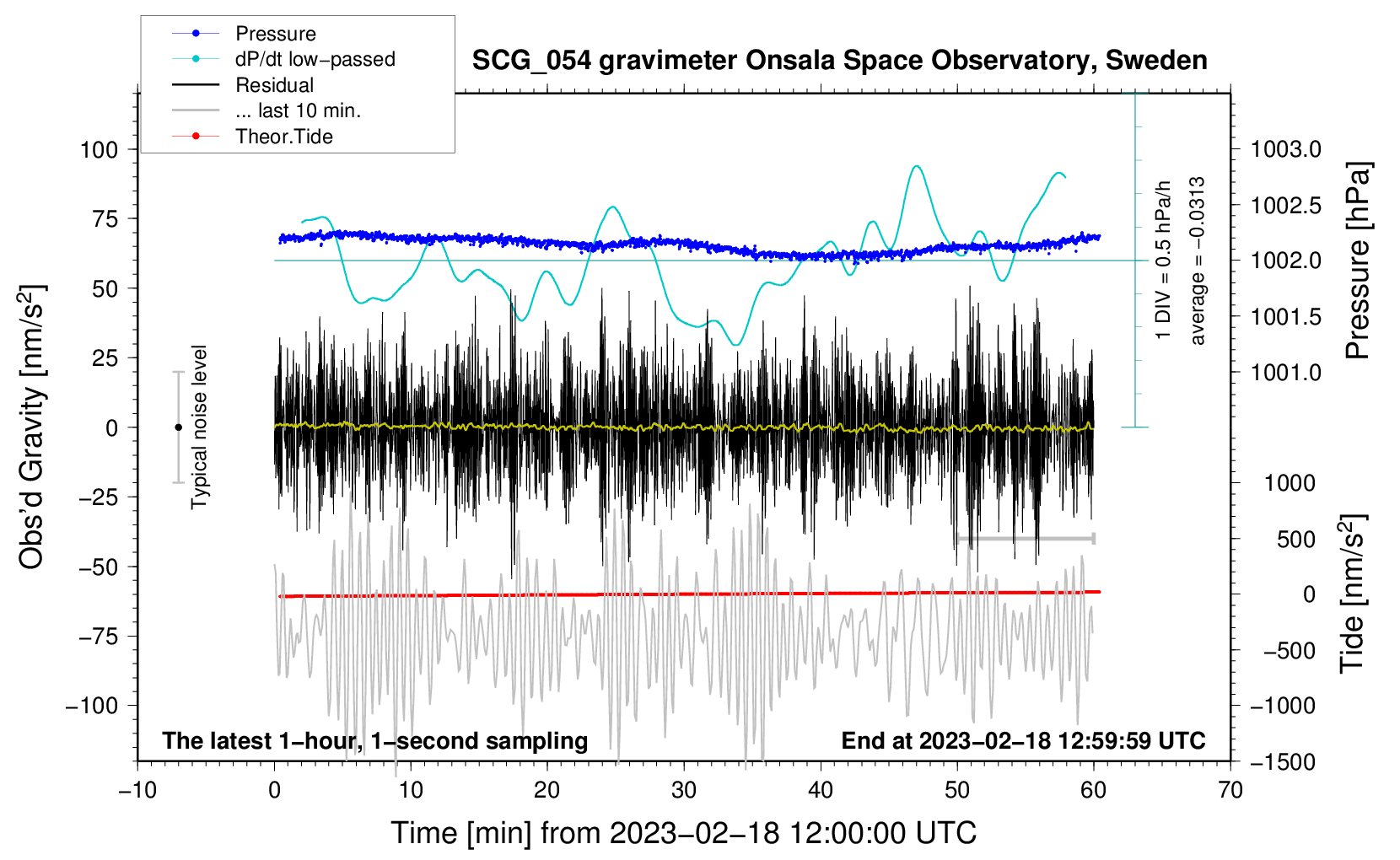 Pressure
dP/dt low−passed
Residual
... last 10 min.
Theor.Tide

SCG_054 gravimeter Onsala Space Observatory, Sweden

Obs'd Gravity [nm/s$^2$]

100
75
50
25
0
−25
−50
−75
−100

Typical noise level

1 DIV = 0.5 hPa/h
average = −0.0313

1003.0
1002.5
1002.0
1001.5
1001.0

Pressure [hPa]

1000
500
0
−500
−1000
−1500

Tide [nm/s$^2$]

The latest 1−hour, 1−second sampling
End at 2023−02−18 12:59:59 UTC

−10
0
10
20
30
40
50
60
70

Time [min] from 2023−02−18 12:00:00 UTC